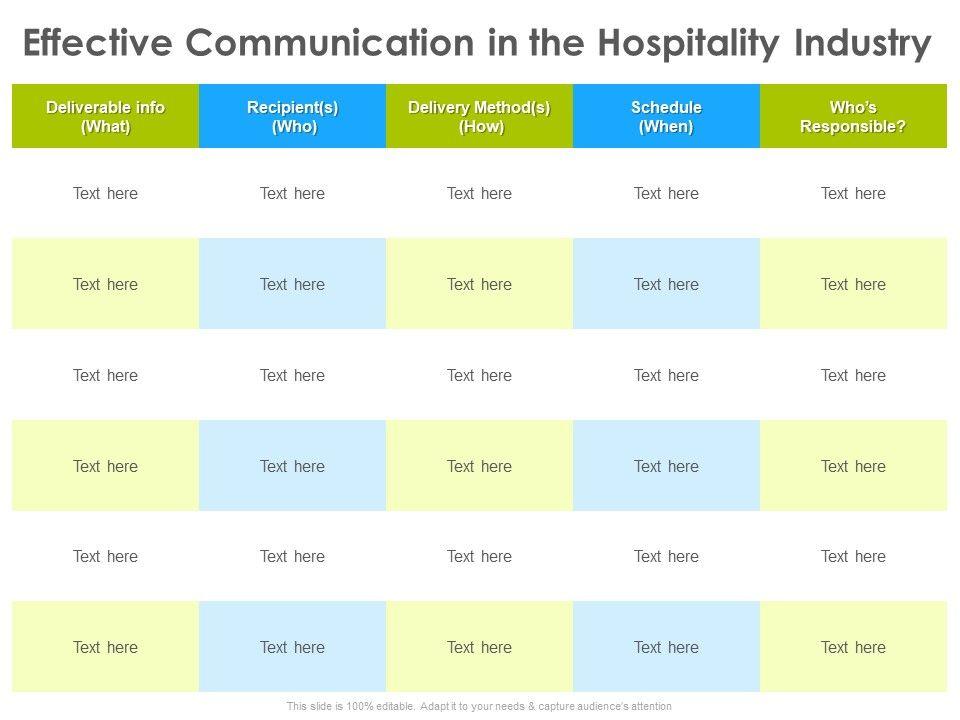 Effective Communication in the Hospitality Industry

| Deliverable info (What) | Recipient(s) (Who) | Delivery Method(s) (How) | Schedule (When) | Who's Responsible? |
|---|---|---|---|---|
| Text here | Text here | Text here | Text here | Text here |
| Text here | Text here | Text here | Text here | Text here |
| Text here | Text here | Text here | Text here | Text here |
| Text here | Text here | Text here | Text here | Text here |
| Text here | Text here | Text here | Text here | Text here |
| Text here | Text here | Text here | Text here | Text here |

This slide is 100% editable. Adapt it to your needs & capture audience's attention